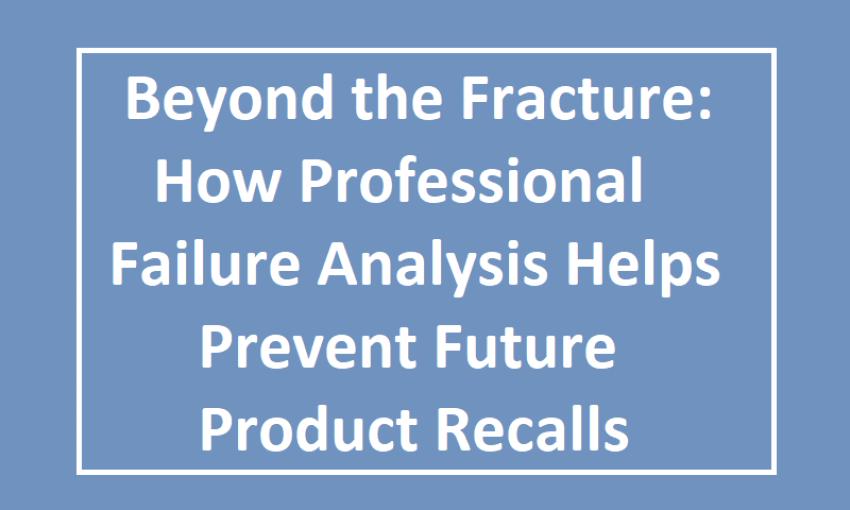 Beyond the Fracture: How Professional Failure Analysis Helps Prevent Future Product Recalls